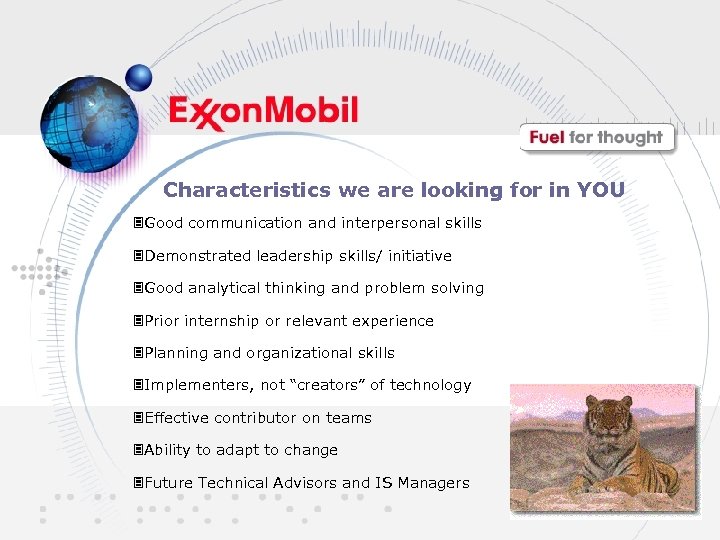 ExxonMobil

Fuel for thought

Characteristics we are looking for in YOU

Good communication and interpersonal skills

Demonstrated leadership skills/ initiative

Good analytical thinking and problem solving

Prior internship or relevant experience

Planning and organizational skills

Implementers, not “creators” of technology

Effective contributor on teams

Ability to adapt to change

Future Technical Advisors and IS Managers